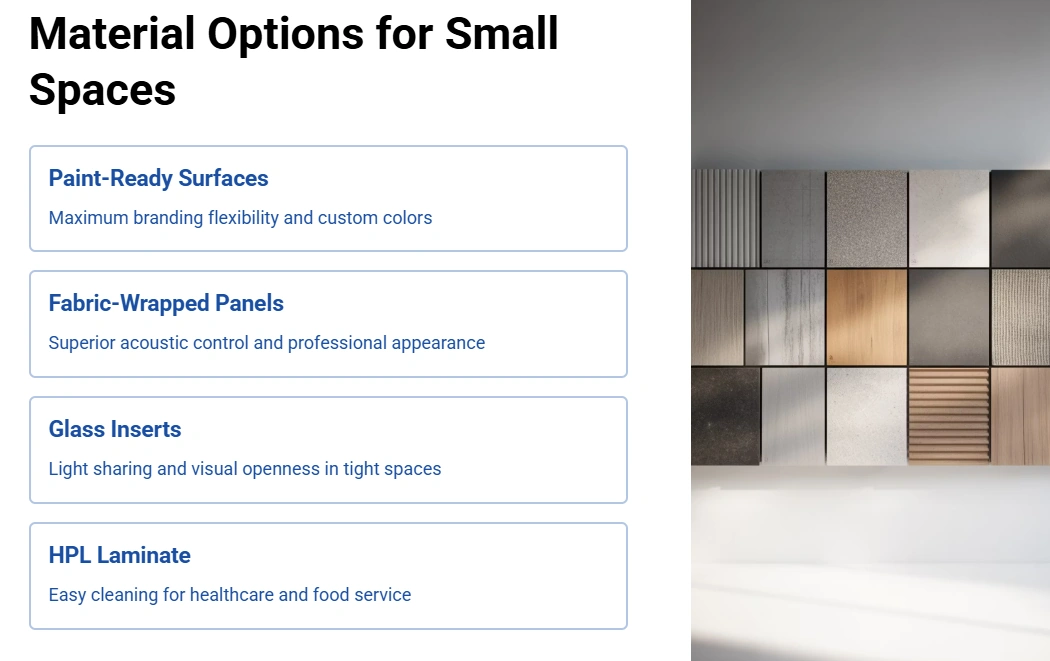 Material Options for Small Spaces

Paint-Ready Surfaces

Maximum branding flexibility and custom colors

Fabric-Wrapped Panels

Superior acoustic control and professional appearance

Glass Inserts

Light sharing and visual openness in tight spaces

HPL Laminate

Easy cleaning for healthcare and food service